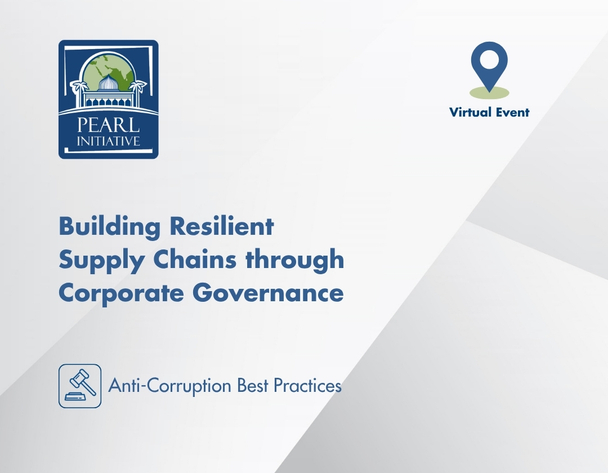 PEARL
INITIATIVE

Virtual Event

Building Resilient Supply Chains through Corporate Governance

Anti-Corruption Best Practices